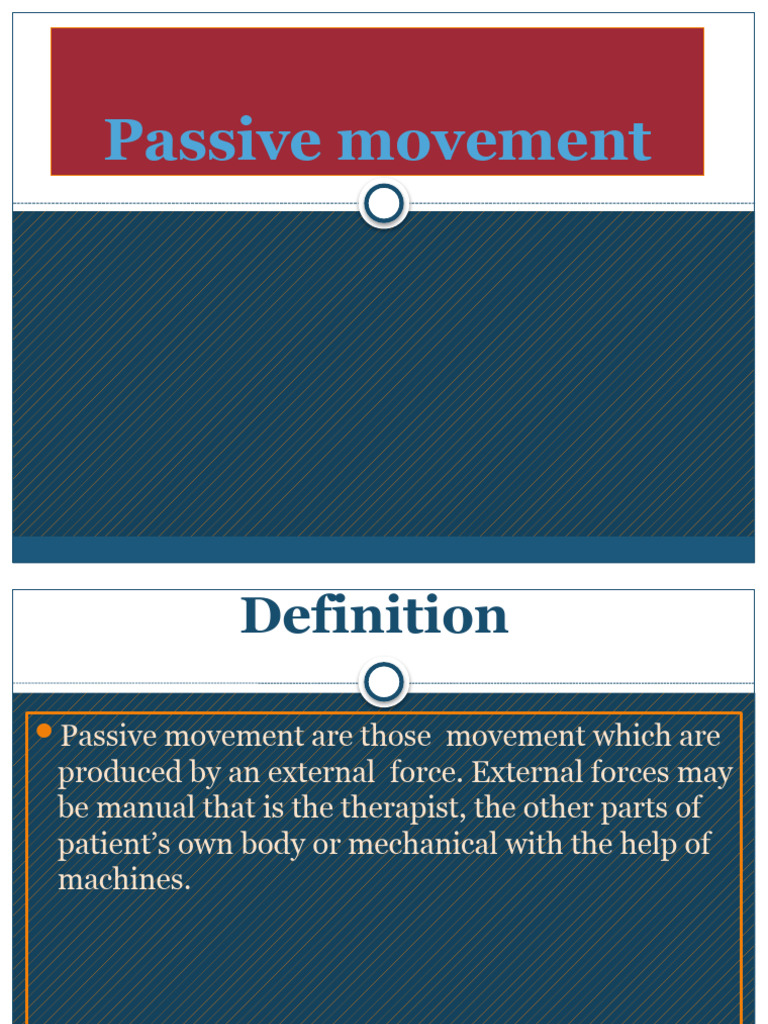 Passive movement

Definition

Passive movement are those movement which are produced by an external force. External forces may be manual that is the therapist, the other parts of patient's own body or mechanical with the help of machines.